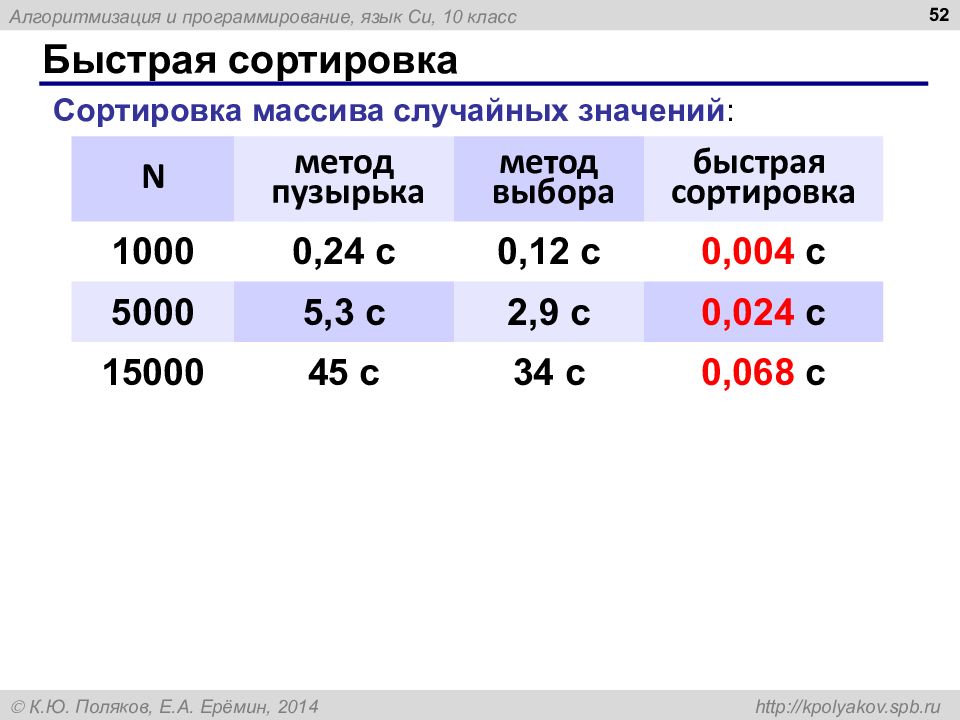 Алгоритмизация и программирование, язык Си, 10 класс

52

Быстрая сортировка

Сортировка массива случайных значений:

| N | метод пузырька | метод выбора | быстрая сортировка |
|---|---|---|---|
| 1000 | 0,24 с | 0,12 с | 0,004 с |
| 5000 | 5,3 с | 2,9 с | 0,024 с |
| 15000 | 45 с | 34 с | 0,068 с |

© К.Ю. Поляков, Е.А. Ерёмин, 2014

http://kpolyakov.spb.ru